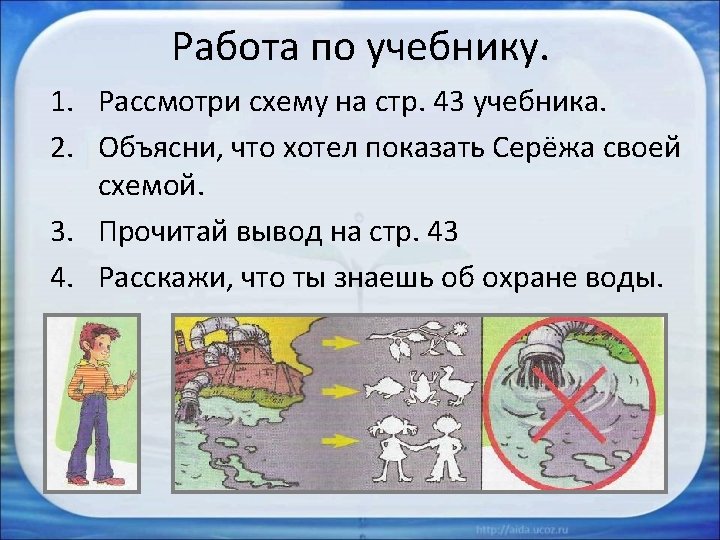 Работа по учебнику.

1. Рассмотри схему на стр. 43 учебника.
2. Объясни, что хотел показать Серёжа своей схемой.
3. Прочитай вывод на стр. 43
4. Расскажи, что ты знаешь об охране воды.

http://aida.ucoz.ru